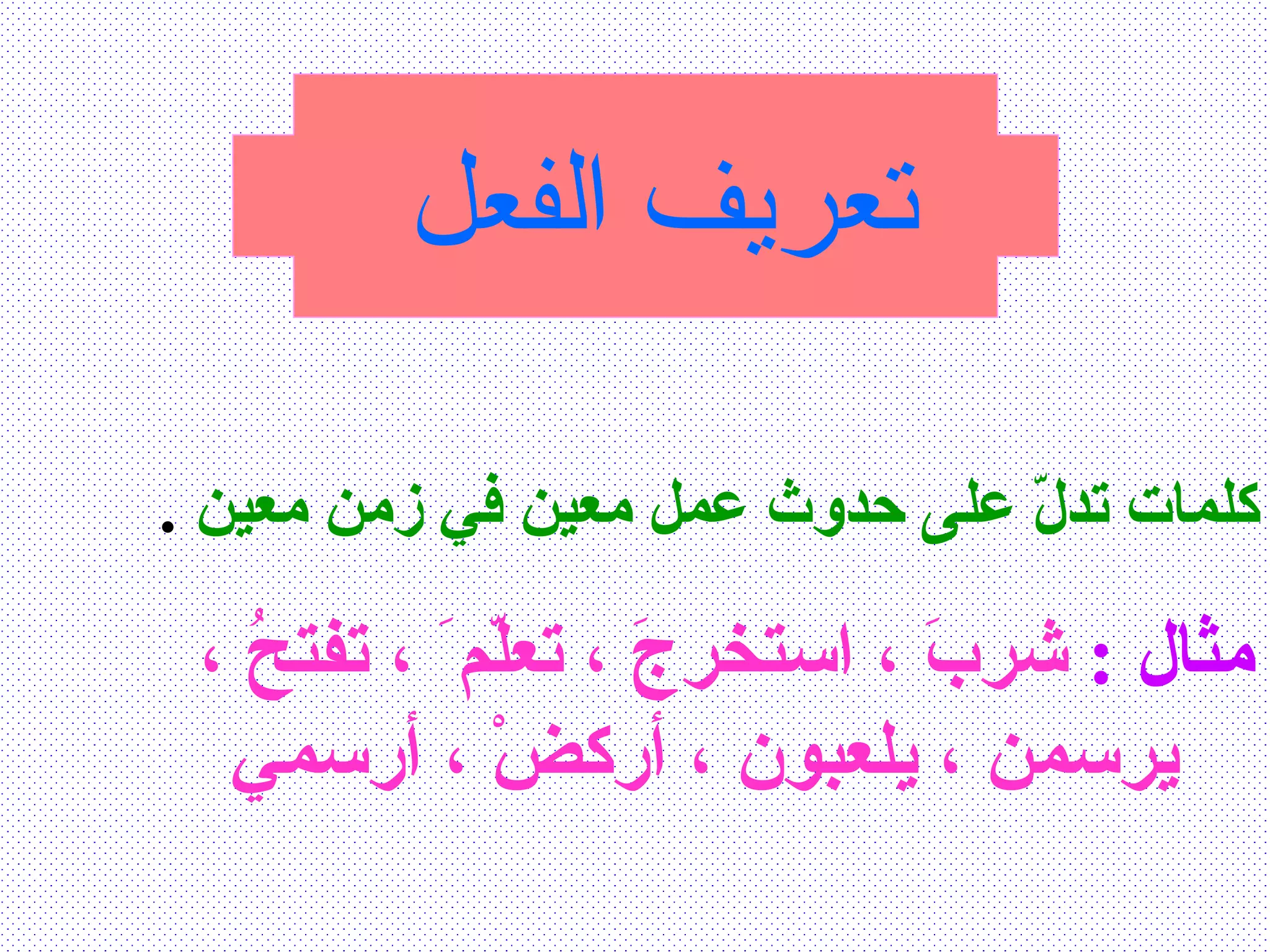 تعريف الفعل

كلمات تدلّ على حدوث عمل معين في زمن معين .

مثال : شربَ ، استخرجَ ، تعلّمَ ، تفتحُ ، يرسمن ، يلعبون ، أركضْ ، أرسمي